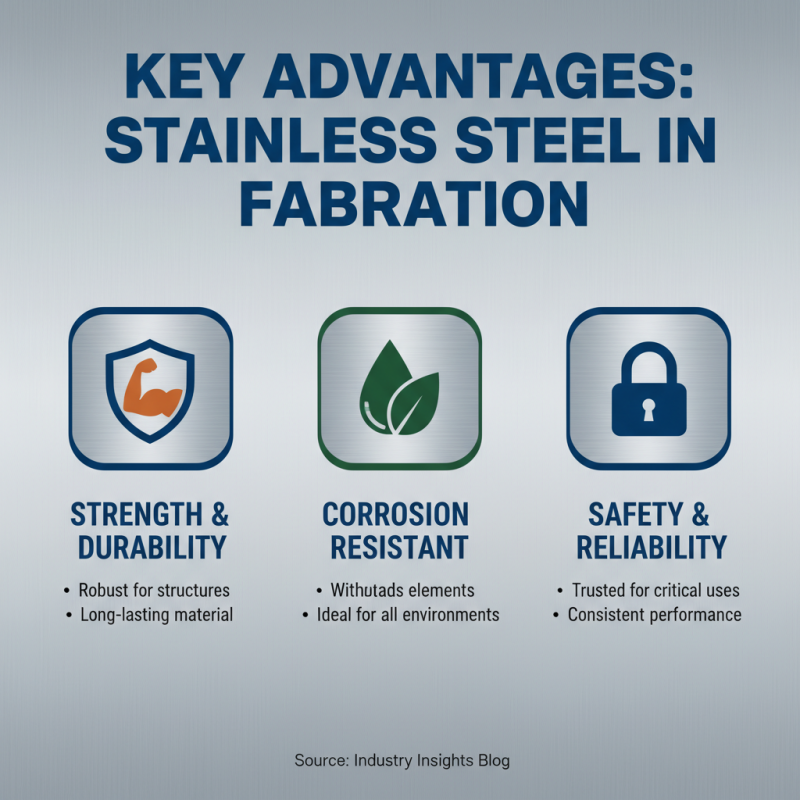 KEY ADVANTAGES: STAINLESS STEEL IN FABRATION

STRENGTH & DURABILITY
• Robust for structures
• Long-lasting material

CORROSION RESISTANT
• Withutads elements
• Ideal for all environments

SAFETY & RELIABILITY
• Trusted for critical uses
• Consistent performance

Source: Industry Insights Blog